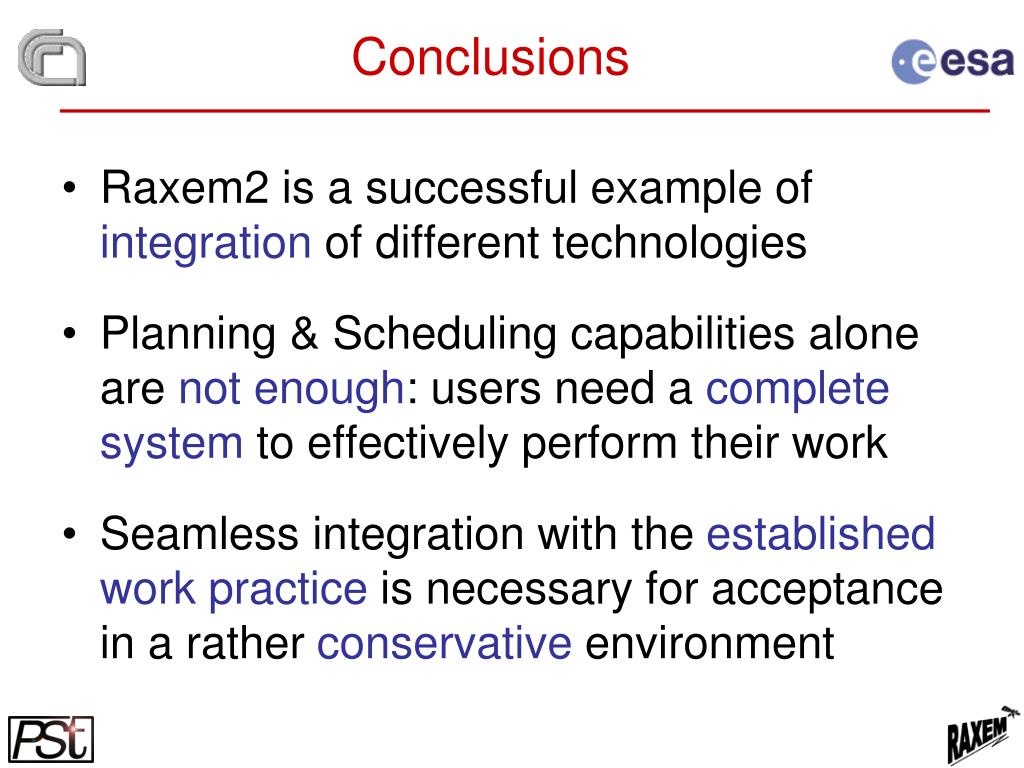 Conclusions

esa

• Raxem2 is a successful example of integration of different technologies

• Planning & Scheduling capabilities alone are not enough: users need a complete system to effectively perform their work

• Seamless integration with the established work practice is necessary for acceptance in a rather conservative environment

PSt

RAXEM